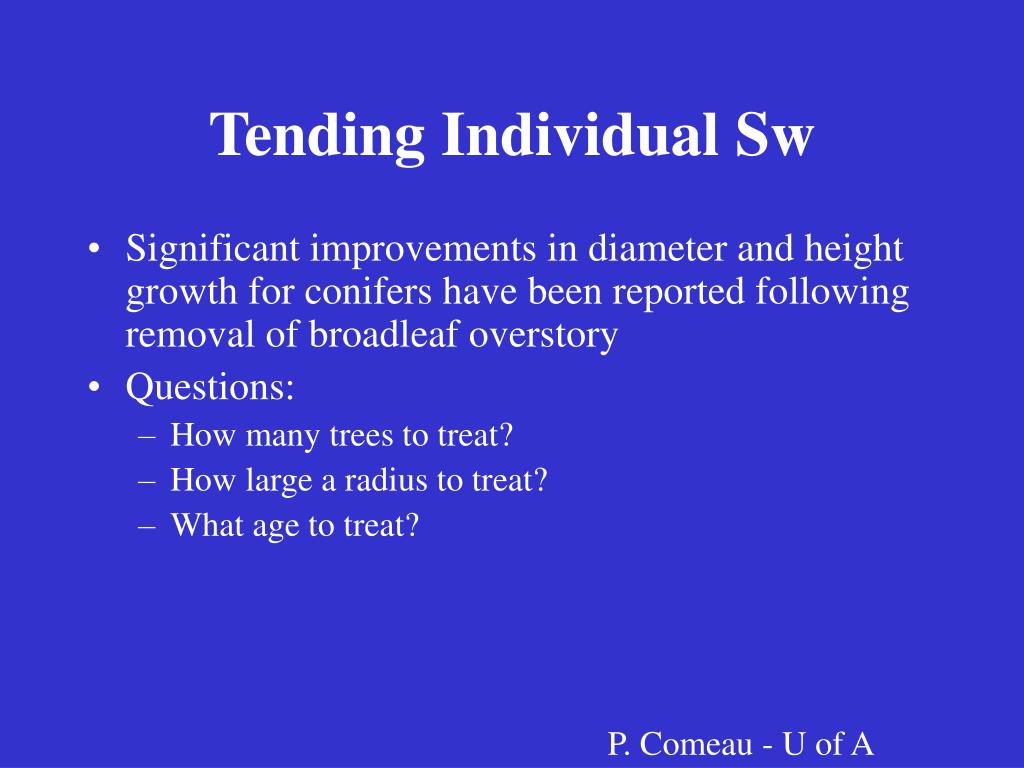 Tending Individual Sw

• Significant improvements in diameter and height growth for conifers have been reported following removal of broadleaf overstory
• Questions:
– How many trees to treat?
– How large a radius to treat?
– What age to treat?

P. Comeau - U of A